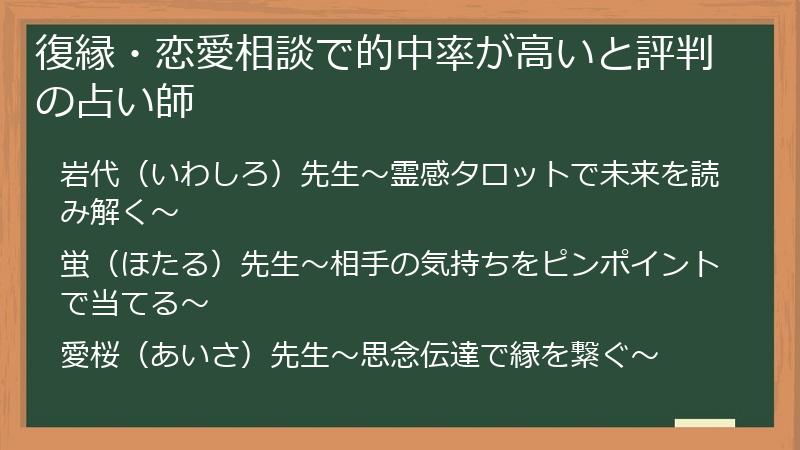 復縁・恋愛相談で的中率が高いと評判の占い師

岩代（いわしろ）先生～霊感タロットで未来を読み解く～

蛍（ほたる）先生～相手の気持ちをピンポイントで当てる～

愛桜（あいさ）先生～思念伝達で縁を繋ぐ～